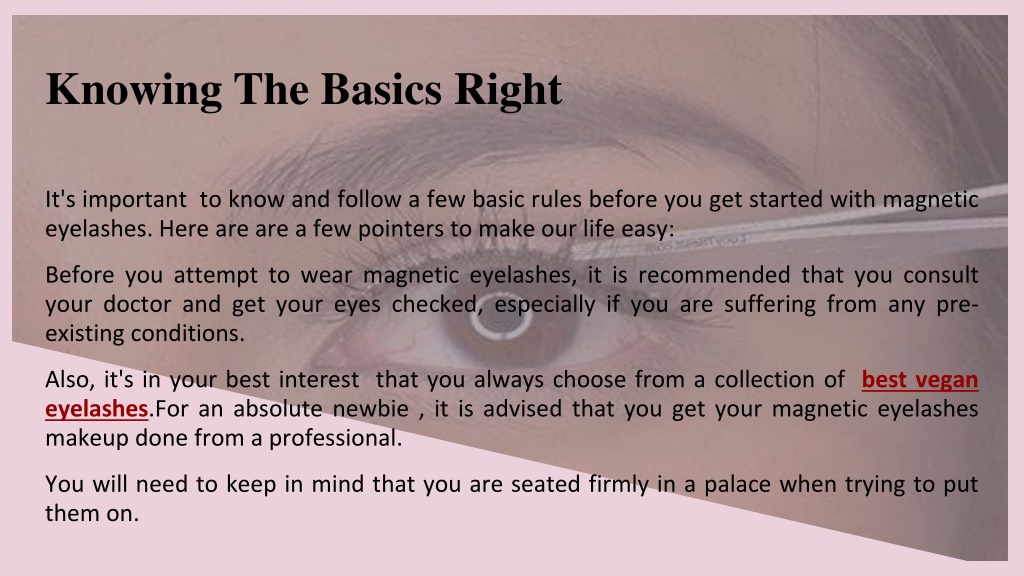 Knowing The Basics Right

It's important to know and follow a few basic rules before you get started with magnetic eyelashes. Here are are a few pointers to make our life easy:

Before you attempt to wear magnetic eyelashes, it is recommended that you consult your doctor and get your eyes checked, especially if you are suffering from any pre-existing conditions.

Also, it's in your best interest that you always choose from a collection of best vegan eyelashes.For an absolute newbie , it is advised that you get your magnetic eyelashes makeup done from a professional.

You will need to keep in mind that you are seated firmly in a palace when trying to put them on.